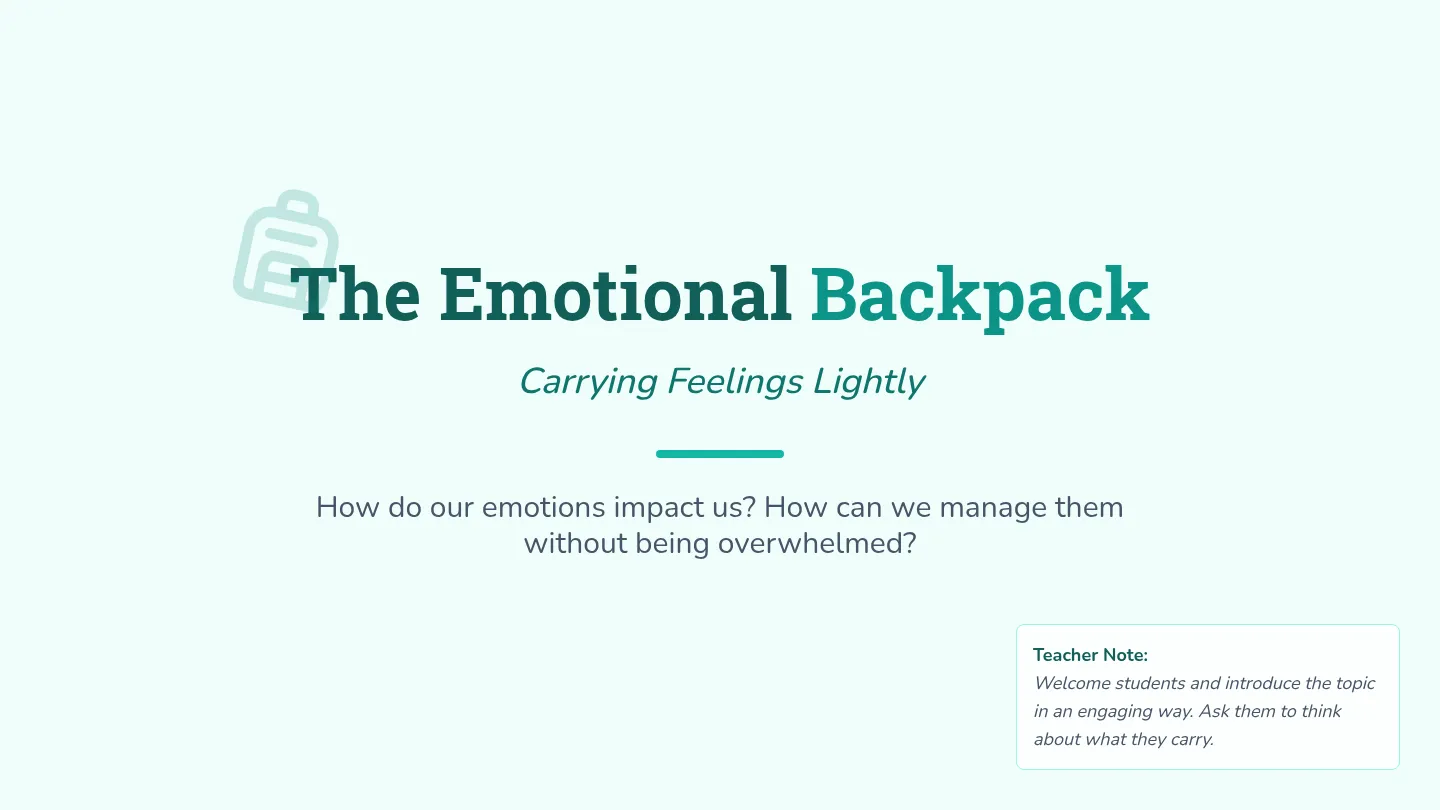 The Emotional Backpack

Carrying Feelings Lightly

How do our emotions impact us? How can we manage them without being overwhelmed?

Teacher Note:
Welcome students and introduce the topic in an engaging way. Ask them to think about what they carry.